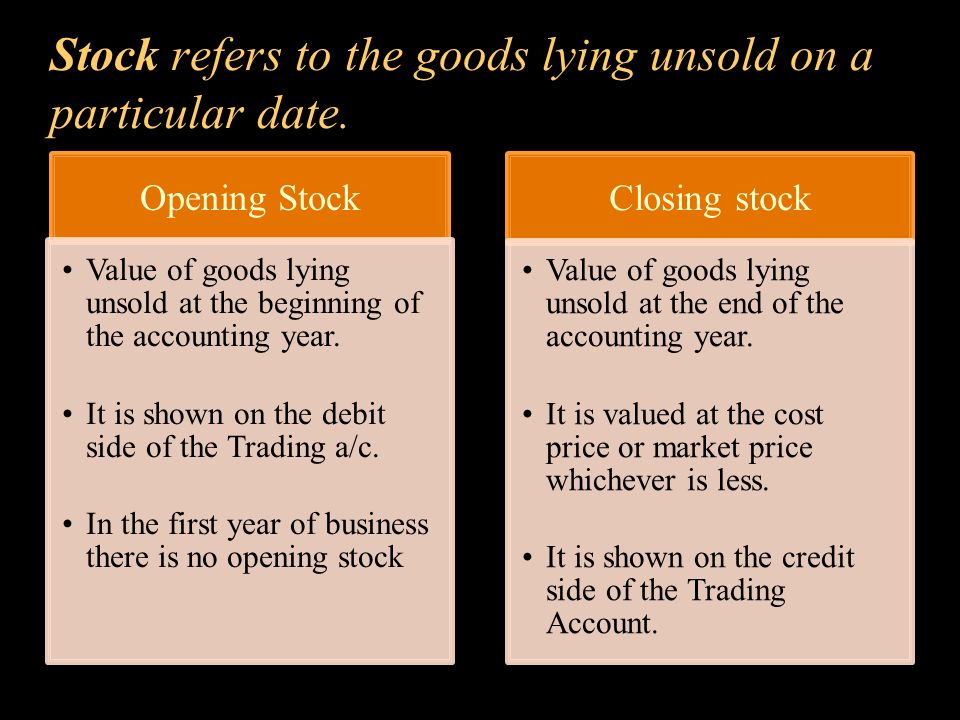 Stock refers to the goods lying unsold on a particular date.

Opening Stock

• Value of goods lying unsold at the beginning of the accounting year.

• It is shown on the debit side of the Trading a/c.

• In the first year of business there is no opening stock

Closing stock

• Value of goods lying unsold at the end of the accounting year.

• It is valued at the cost price or market price whichever is less.

• It is shown on the credit side of the Trading Account.